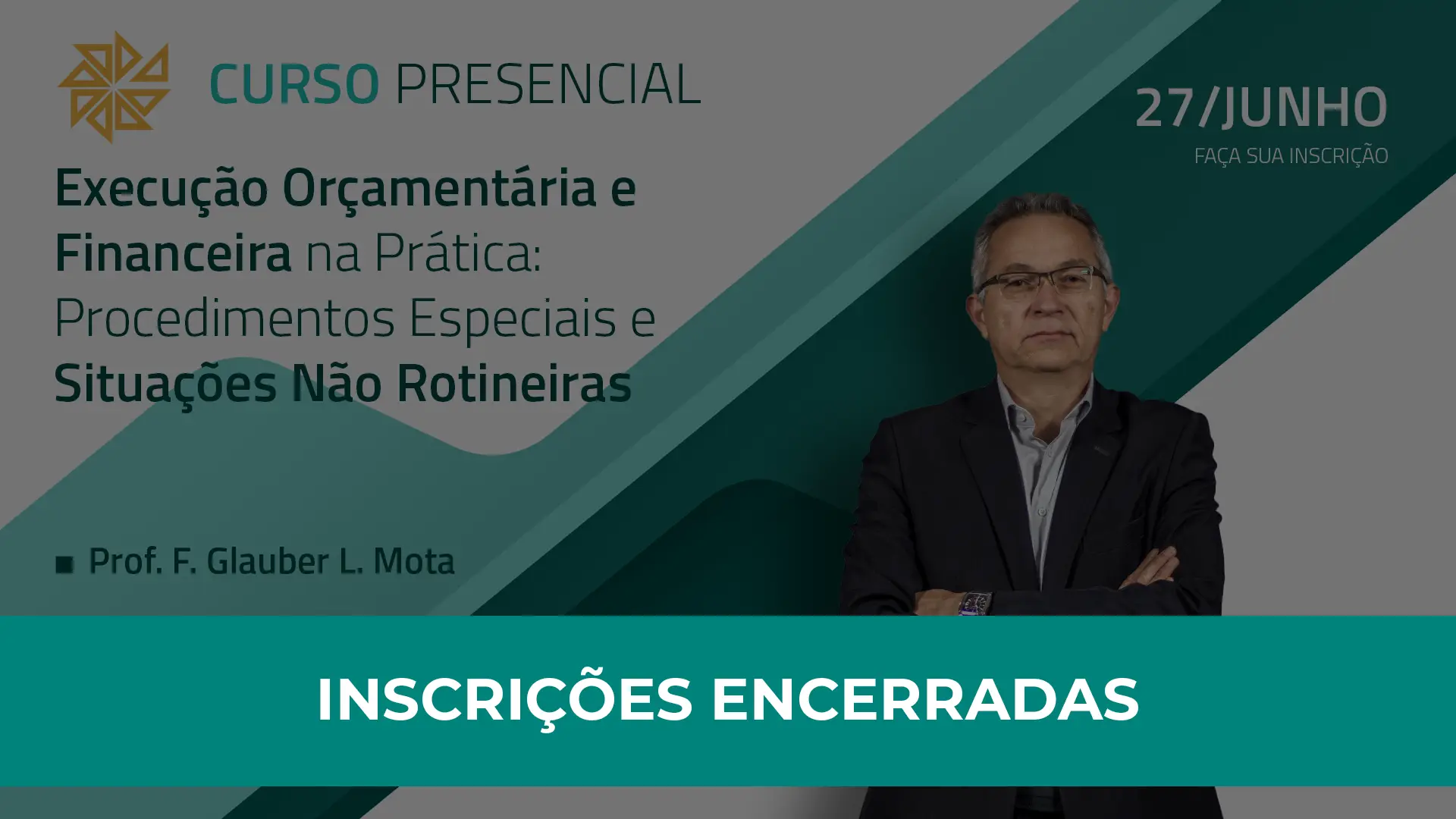 CURSO PRESENCIAL

27/JUNHO
FAÇA SUA INSCRIÇÃO

Execução Orçamentária e Financeira na Prática: Procedimentos Especiais e Situações Não Rotineiras

Prof. F. Glauber L. Mota

INSCRIÇÕES ENCERRADAS